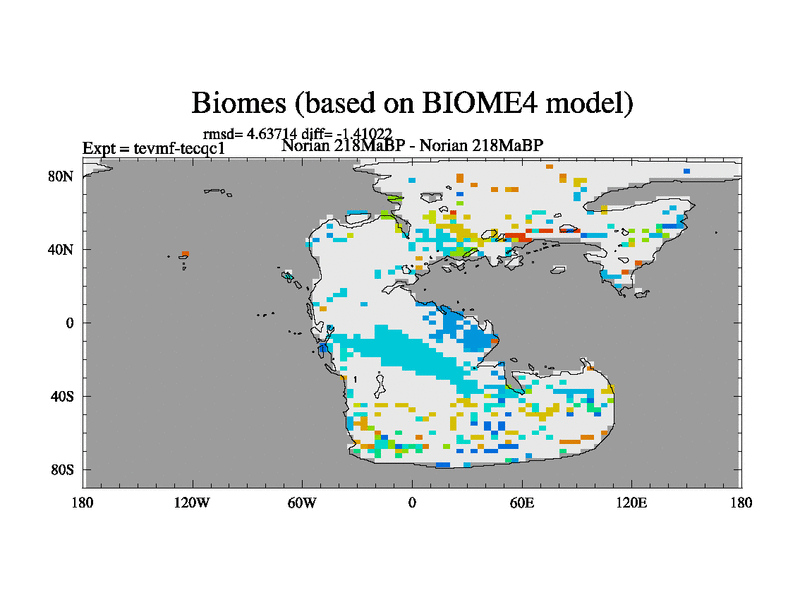 Biomes (based on BIOME4 model)

rmsd= 4.63714 diff= -1.41022

Expt = tevmf-tecqc1

Norian 218MaBP - Norian 218MaBP

80N
40N
0
40S
80S

180
120W
60W
0
60E
120E
180